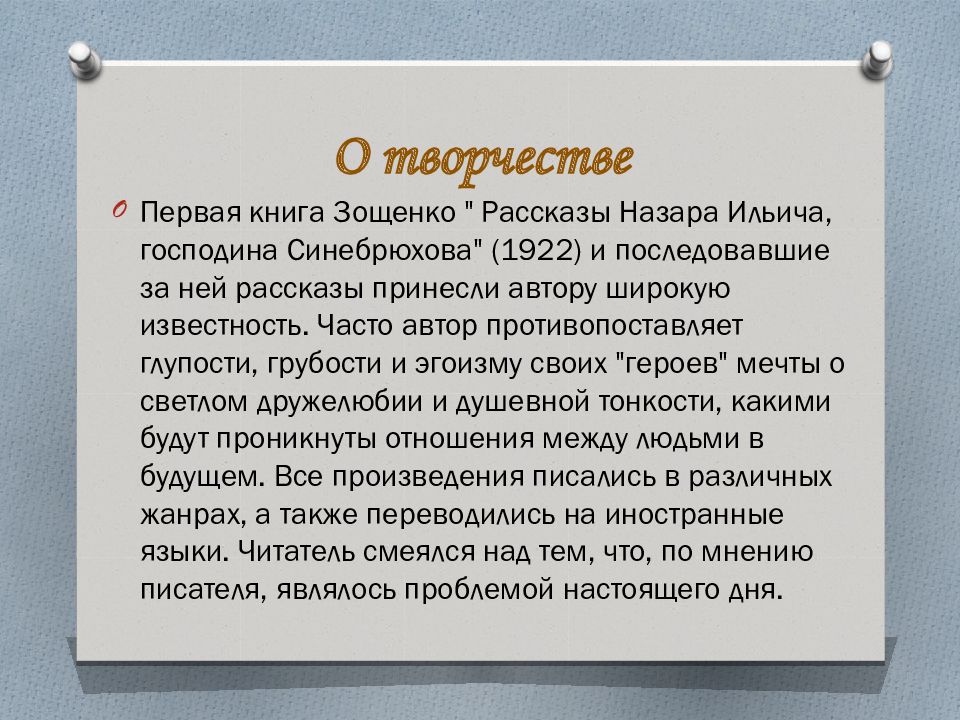 О творчестве

Первая книга Зощенко " Рассказы Назара Ильича, господина Синебрюхова" (1922) и последовавшие за ней рассказы принесли автору широкую известность. Часто автор противопоставляет глупости, грубости и эгоизму своих "героев" мечты о светлом дружелюбии и душевной тонкости, какими будут проникнуты отношения между людьми в будущем. Все произведения писались в различных жанрах, а также переводились на иностранные языки. Читатель смеялся над тем, что, по мнению писателя, являлось проблемой настоящего дня.